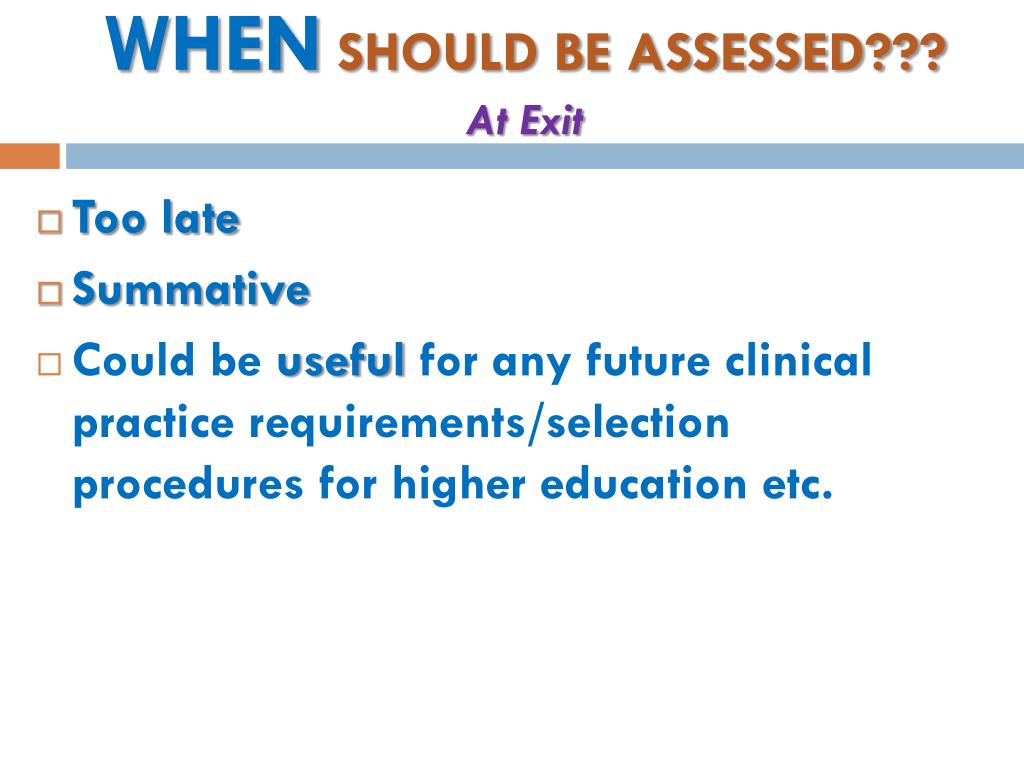 WHEN SHOULD BE ASSESSED???

At Exit

Too late

Summative

Could be useful for any future clinical practice requirements/selection procedures for higher education etc.